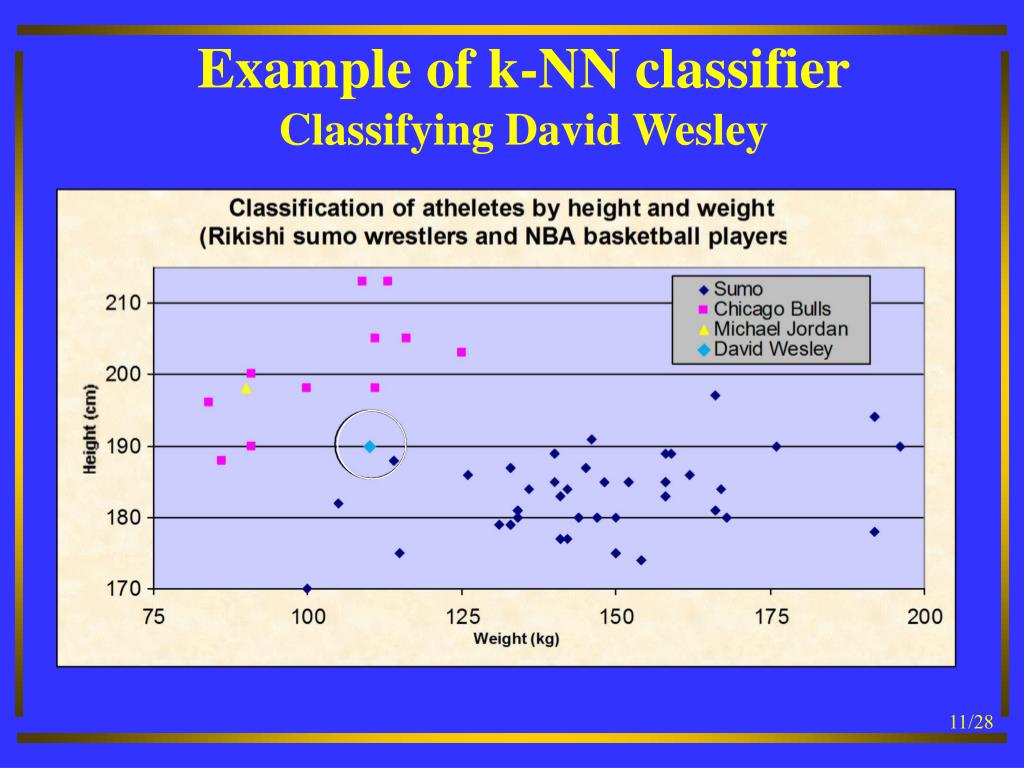 Example of k-NN classifier
Classifying David Wesley

Classification of atheletes by height and weight
(Rikishi sumo wrestlers and NBA basketball players

Sumo
Chicago Bulls
Michael Jordan
David Wesley

Height (cm)

210
200
190
180
170

75
100
125
150
175
200

Weight (kg)

11/28